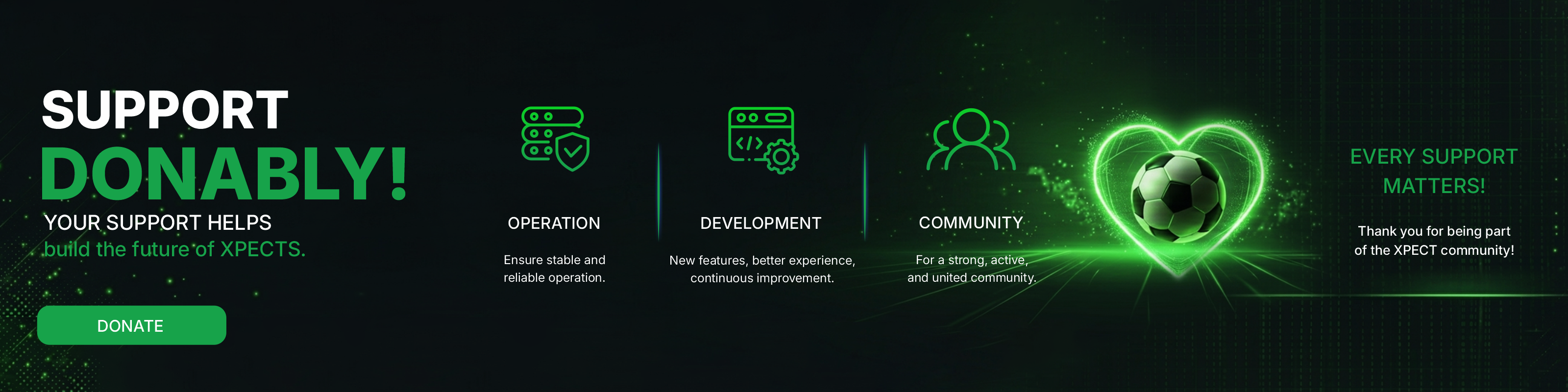 SUPPORT
DONABLY!
YOUR SUPPORT HELPS
build the future of XPECTS.

DONATE

OPERATION
Ensure stable and reliable operation.

DEVELOPMENT
New features, better experience, continuous improvement.

COMMUNITY
For a strong, active, and united community.

EVERY SUPPORT MATTERS!
Thank you for being part of the XPECT community!